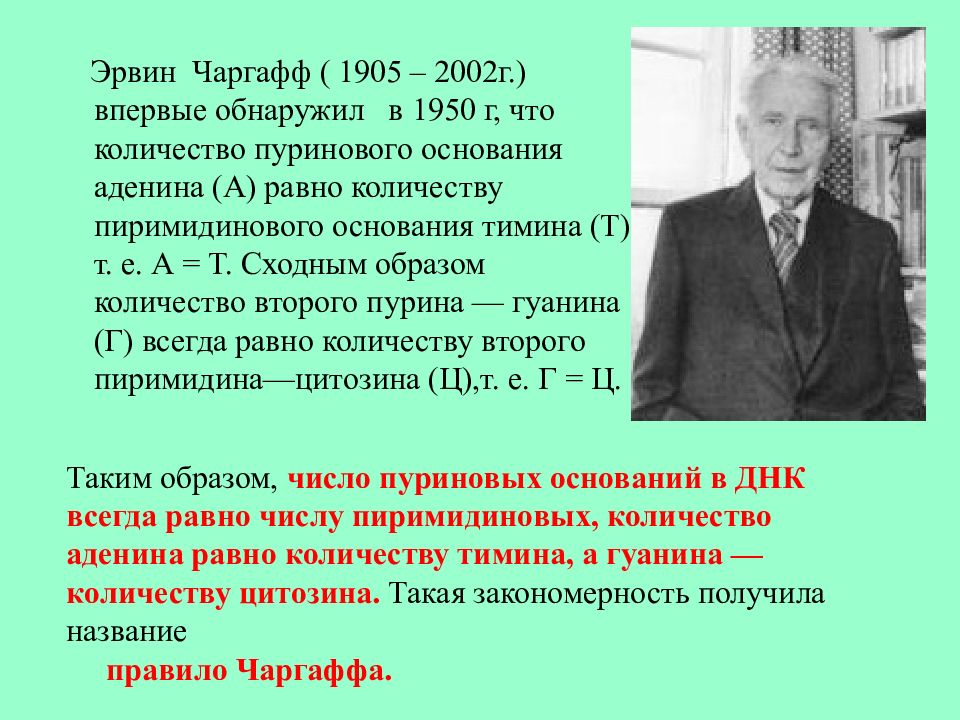 Эрвин Чаргафф ( 1905 – 2002г.) впервые обнаружил в 1950 г, что количество пуринового основания аденина (А) равно количеству пиримидинового основания тимина (Т) т. е. А = Т. Сходным образом количество второго пурина — гуанина (Г) всегда равно количеству второго пиримидина—цитозина (Ц),т. е. Г = Ц.

Таким образом, число пуриновых оснований в ДНК всегда равно числу пиримидиновых, количество аденина равно количеству тимина, а гуанина — количеству цитозина. Такая закономерность получила название

правило Чаргаффа.